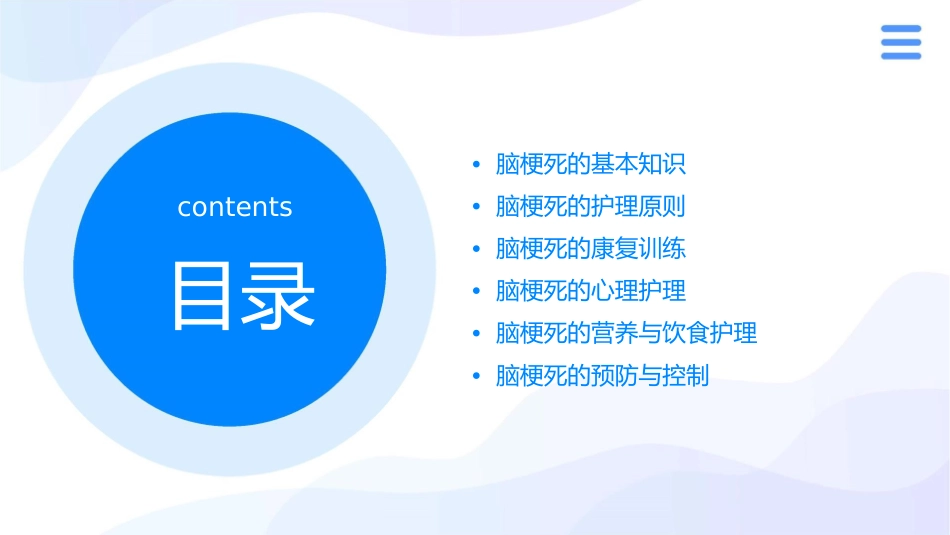 contents

目录

• 脑梗死的基本知识
• 脑梗死的护理原则
• 脑梗死的康复训练
• 脑梗死的心理护理
• 脑梗死的营养与饮食护理
• 脑梗死的预防与控制